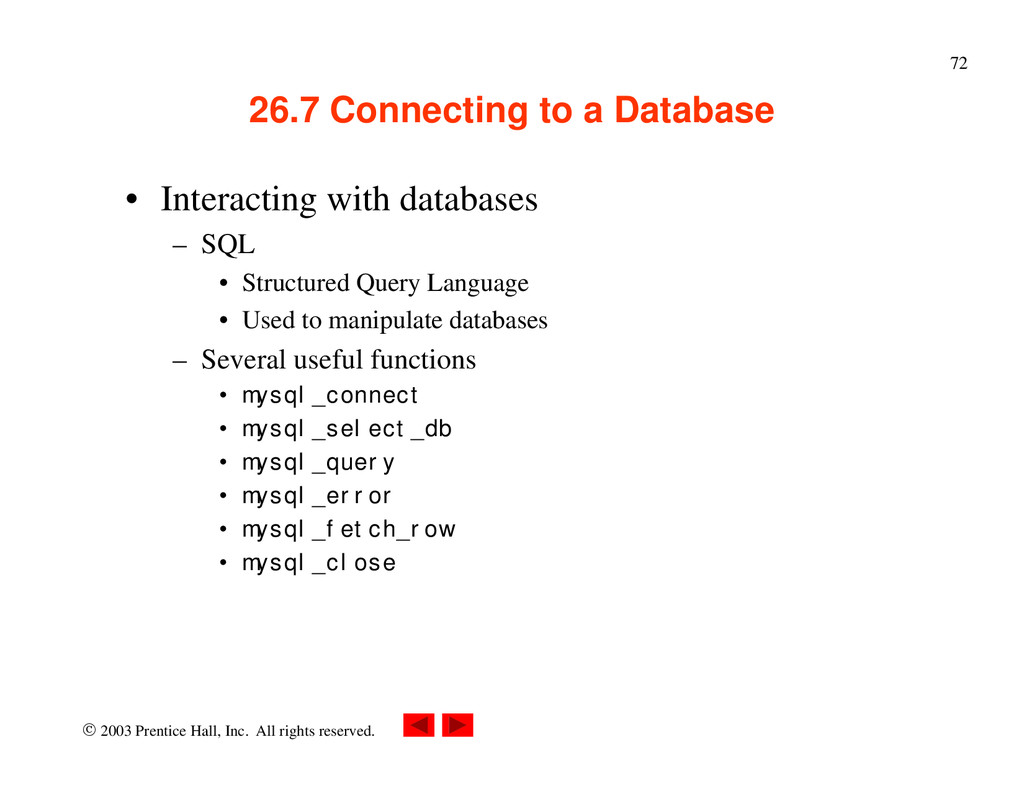 72

26.7 Connecting to a Database

• Interacting with databases
– SQL
• Structured Query Language
• Used to manipulate databases
– Several useful functions
• mysql_connect
• mysql_select_db
• mysql_query
• mysql_error
• mysql_fetch_row
• mysql_close

© 2003 Prentice Hall, Inc. All rights reserved.